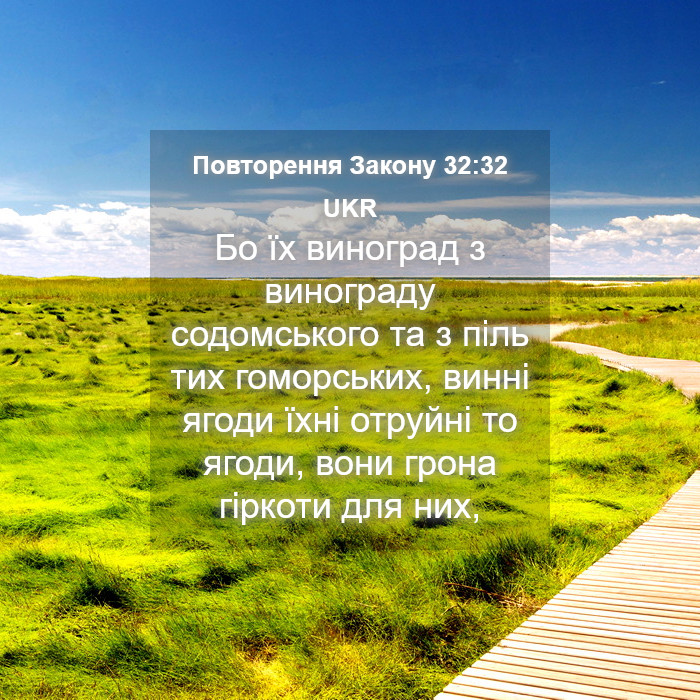 Повторення Закону 32:32
UKR
Бо їх виноград з винограду содомського та з піль тих гоморських, винні ягоди їхні отруйні то ягоди, вони грона гіркоти для них,